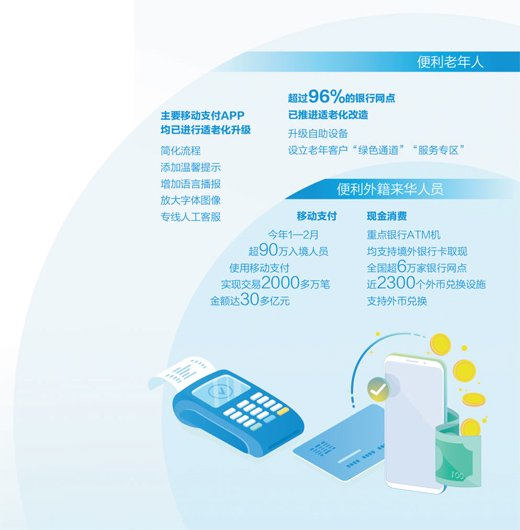 便利老年人

主要移动支付APP
均已进行适老化升级

简化流程
添加温馨提示
增加语言播报
放大字体图像
专线人工客服

超过96%的银行网点
已推进适老化改造

升级自助设备
设立老年客户“绿色通道”“服务专区”

便利外籍来华人员

移动支付

今年1—2月
超90万入境人员
使用移动支付
实现交易2000多万笔
金额达30多亿元

现金消费

重点银行ATM机
均支持境外银行卡取现
全国超6万家银行网点
近2300个外币兑换设施
支持外币兑换

100